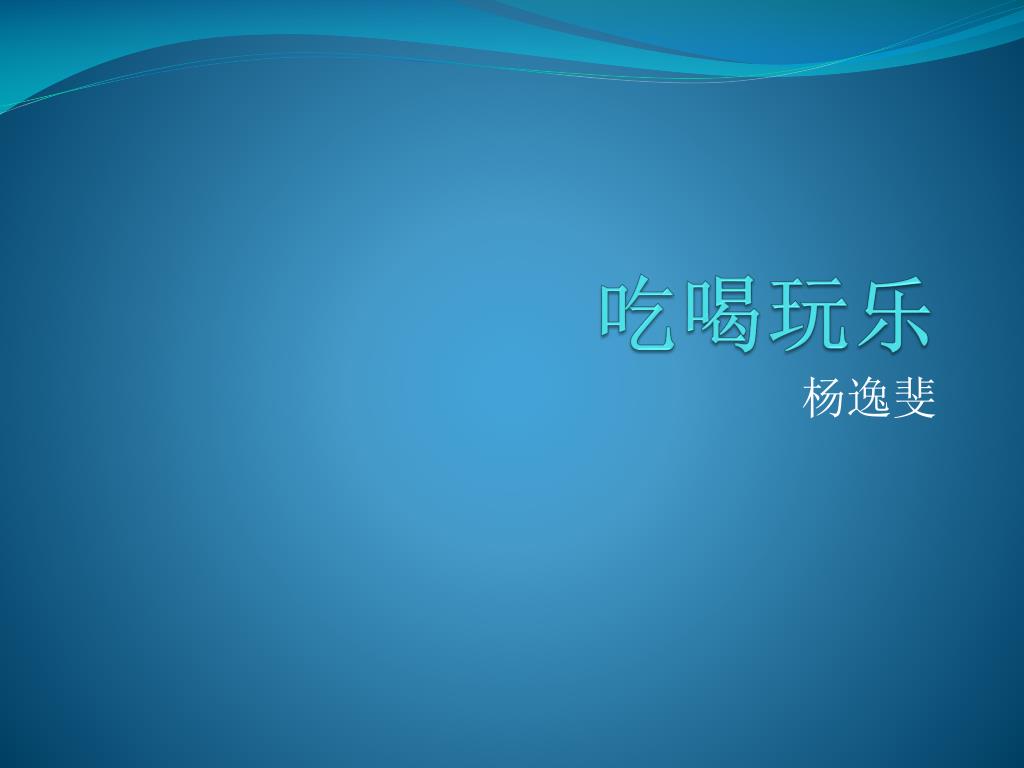 吃喝玩乐

杨逸斐